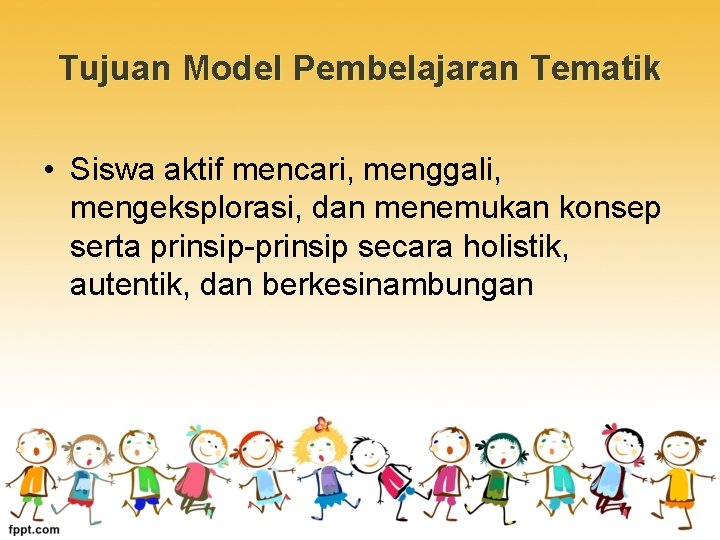 Tujuan Model Pembelajaran Tematik

• Siswa aktif mencari, menggali, mengeksplorasi, dan menemukan konsep serta prinsip-prinsip secara holistik, autentik, dan berkesinambungan

fppt.com